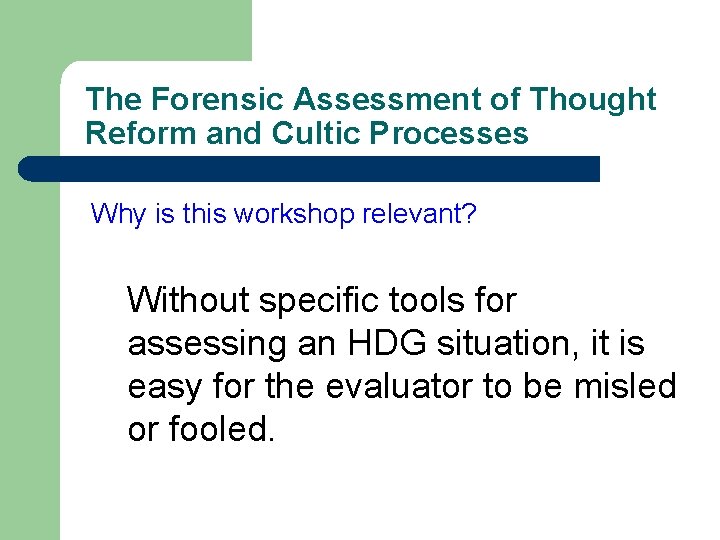 The Forensic Assessment of Thought Reform and Cultic Processes

Why is this workshop relevant?

Without specific tools for assessing an HDG situation, it is easy for the evaluator to be misled or fooled.